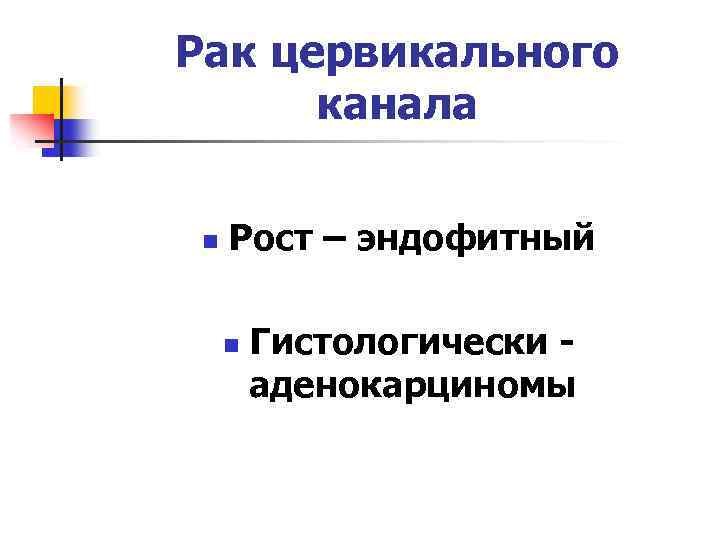 Рак цервикального канала

Рост – эндофитный

Гистологически - аденокарциномы